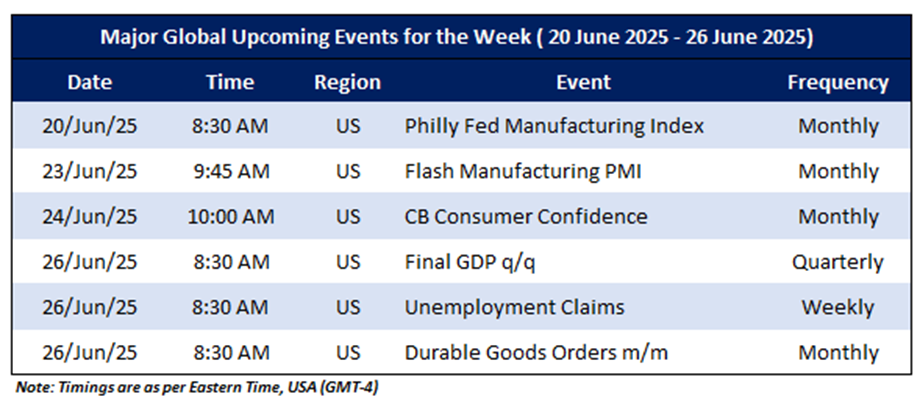 Major Global Upcoming Events for the Week ( 20 June 2025 - 26 June 2025)

| Date | Time | Region | Event | Frequency |
|---|---|---|---|---|
| 20/Jun/25 | 8:30 AM | US | Philly Fed Manufacturing Index | Monthly |
| 23/Jun/25 | 9:45 AM | US | Flash Manufacturing PMI | Monthly |
| 24/Jun/25 | 10:00 AM | US | CB Consumer Confidence | Monthly |
| 26/Jun/25 | 8:30 AM | US | Final GDP q/q | Quarterly |
| 26/Jun/25 | 8:30 AM | US | Unemployment Claims | Weekly |
| 26/Jun/25 | 8:30 AM | US | Durable Goods Orders m/m | Monthly |

Note: Timings are as per Eastern Time, USA (GMT-4)